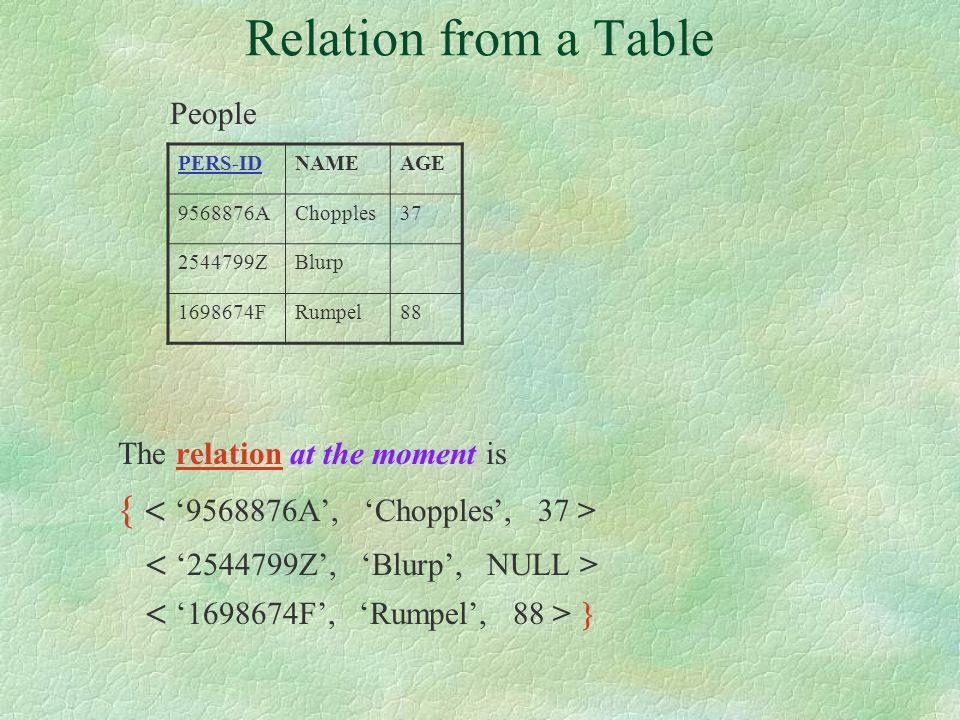 Relation from a Table

People

| PERS-ID | NAME | AGE |
|---|---|---|
| 9568876A | Chopples | 37 |
| 2544799Z | Blurp | |
| 1698674F | Rumpel | 88 |

The relation at the moment is

{ < ‘9568876A’, ‘Chopples’, 37 >

< ‘2544799Z’, ‘Blurp’, NULL >

< ‘1698674F’, ‘Rumpel’, 88 > }